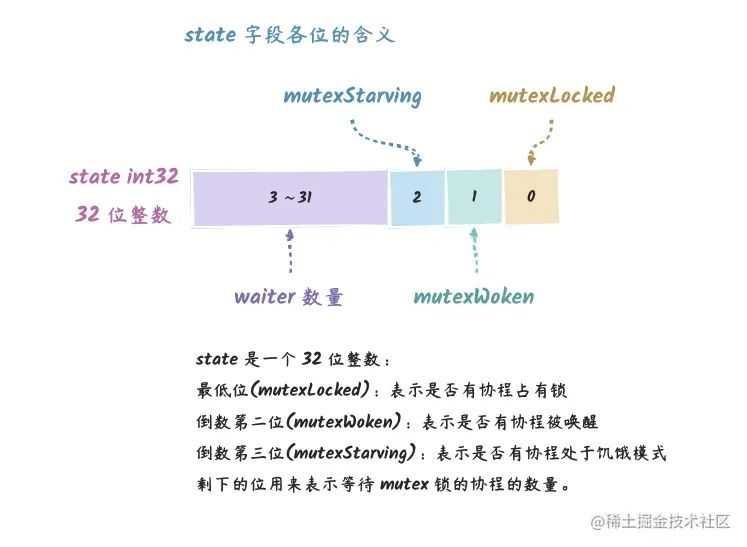 state 字段各位的含义

mutexStarving

mutexLocked

state int32
32 位整数

3 ~ 31

2

1

0

waiter 数量

mutexWoken

state 是一个 32 位整数：
最低位(mutexLocked)：表示是否有协程占有锁
倒数第二位(mutexWoken)：表示是否有协程被唤醒
倒数第三位(mutexStarving)：表示是否有协程处于饥饿模式
剩下的位用来表示等待 mutex 锁的协程的数量。

@稀土掘金技术社区